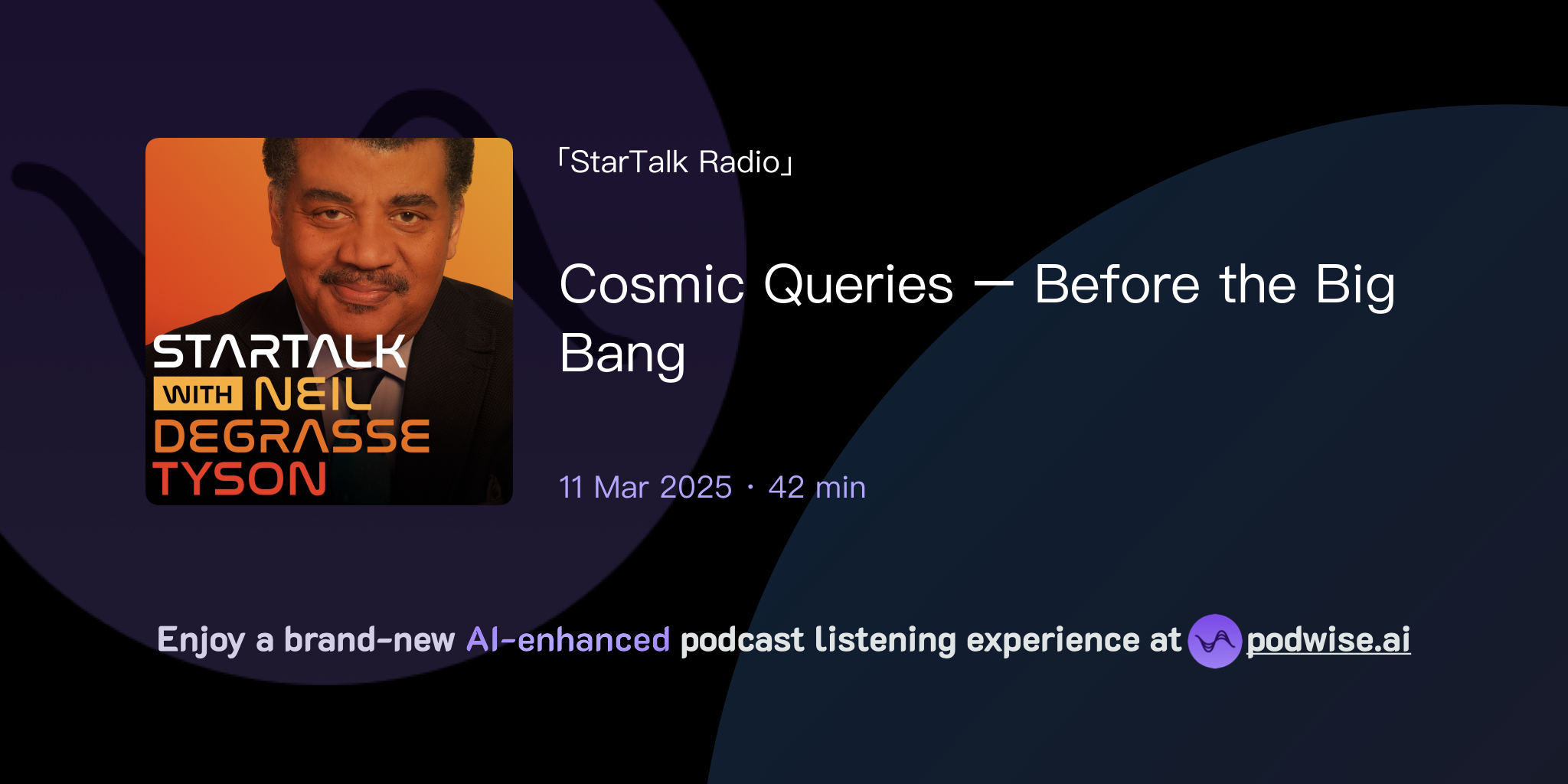 STARTALK WITH NEIL DEGRASSE TYSON

「StarTalk Radio」

Cosmic Queries — Before the Big Bang

11 Mar 2025 · 42 min

Enjoy a brand-new AI-enhanced podcast listening experience at podwise.ai